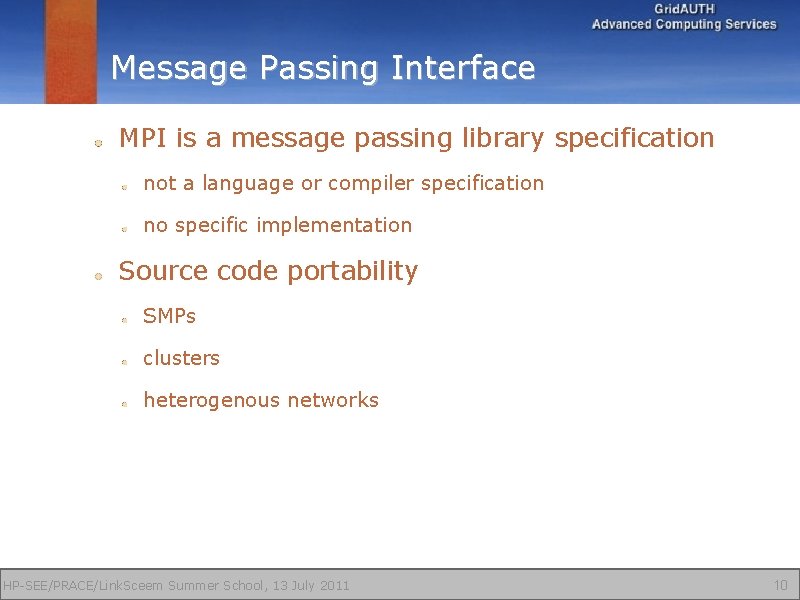 GridAUTH
Advanced Computing Services

Message Passing Interface

MPI is a message passing library specification

not a language or compiler specification

no specific implementation

Source code portability

SMPs

clusters

heterogenous networks

HP-SEE/PRACE/LinkSceem Summer School, 13 July 2011

10